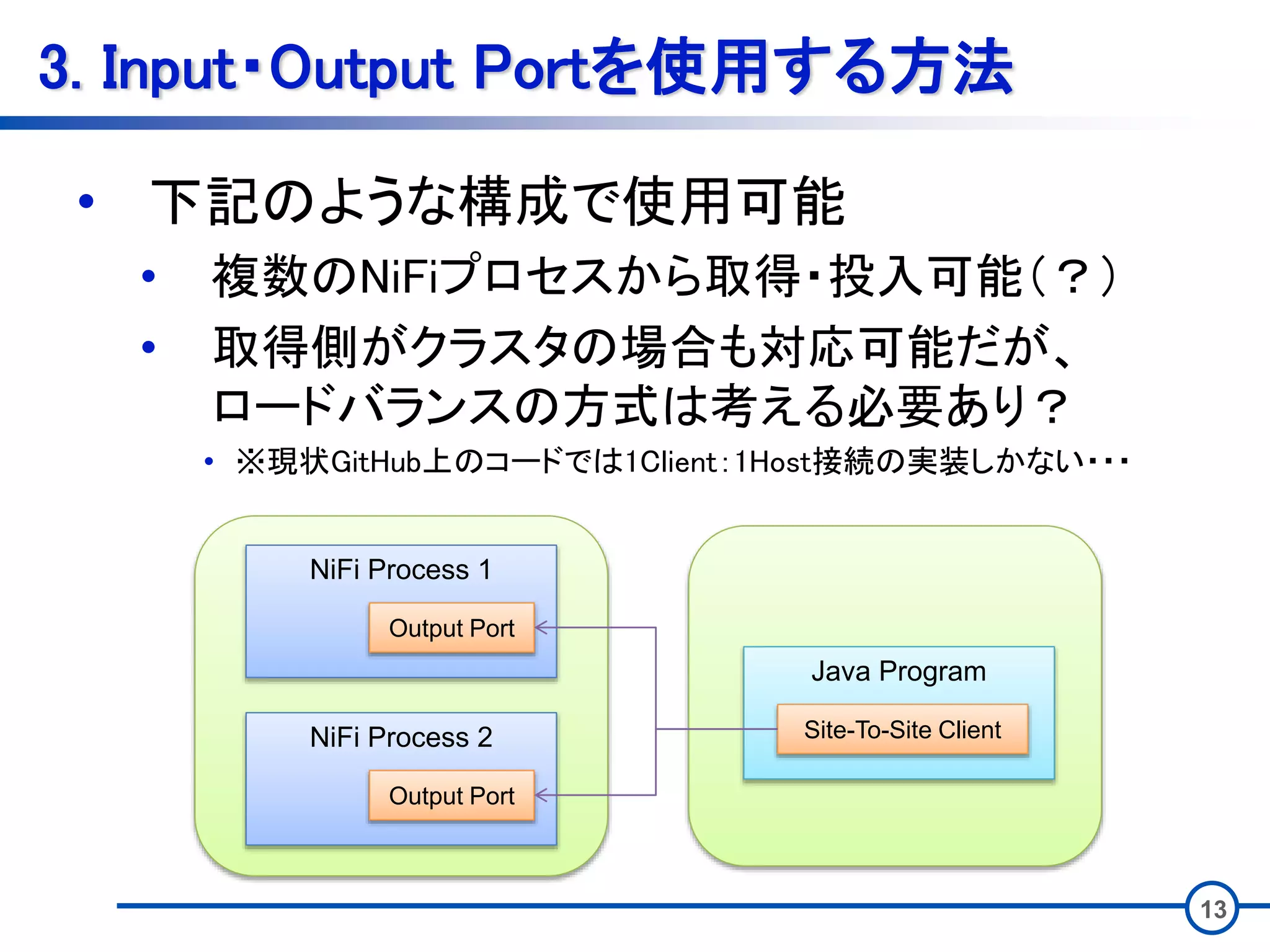 3. Input・Output Portを使用する方法

• 下記のような構成で使用可能
 • 複数のNiFiプロセスから取得・投入可能(?)
 • 取得側がクラスタの場合も対応可能だが、ロードバランスの方式は考える必要あり?
  • ※現状GitHub上のコードでは1Client:1Host接続の実装しかない・・・

NiFi Process 1
Output Port
NiFi Process 2
Output Port
Java Program
Site-To-Site Client

13